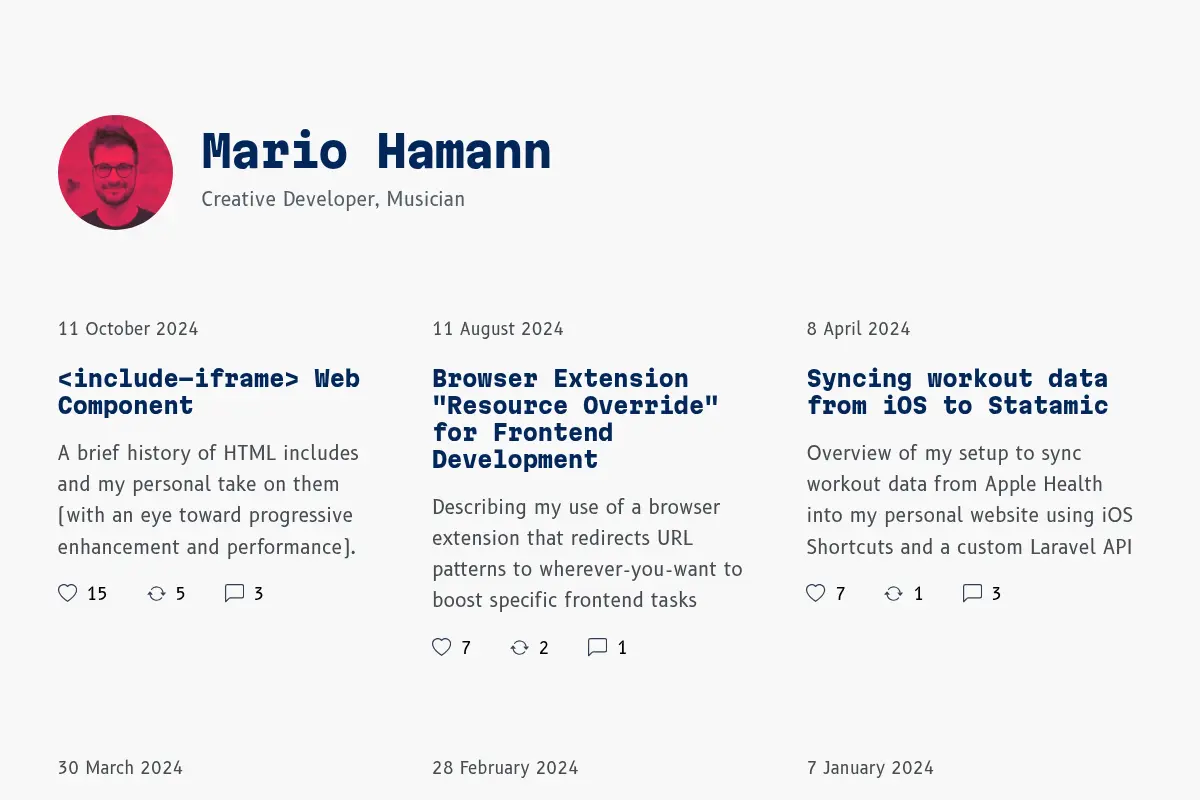 Mario Hamann

Creative Developer, Musician

11 October 2024

<include-iframe> Web Component

A brief history of HTML includes and my personal take on them (with an eye toward progressive enhancement and performance).

15 5 3

11 August 2024

Browser Extension "Resource Override" for Frontend Development

Describing my use of a browser extension that redirects URL patterns to wherever-you-want to boost specific frontend tasks

7 2 1

8 April 2024

Syncing workout data from iOS to Statamic

Overview of my setup to sync workout data from Apple Health into my personal website using iOS Shortcuts and a custom Laravel API

7 1 3

30 March 2024

28 February 2024

7 January 2024